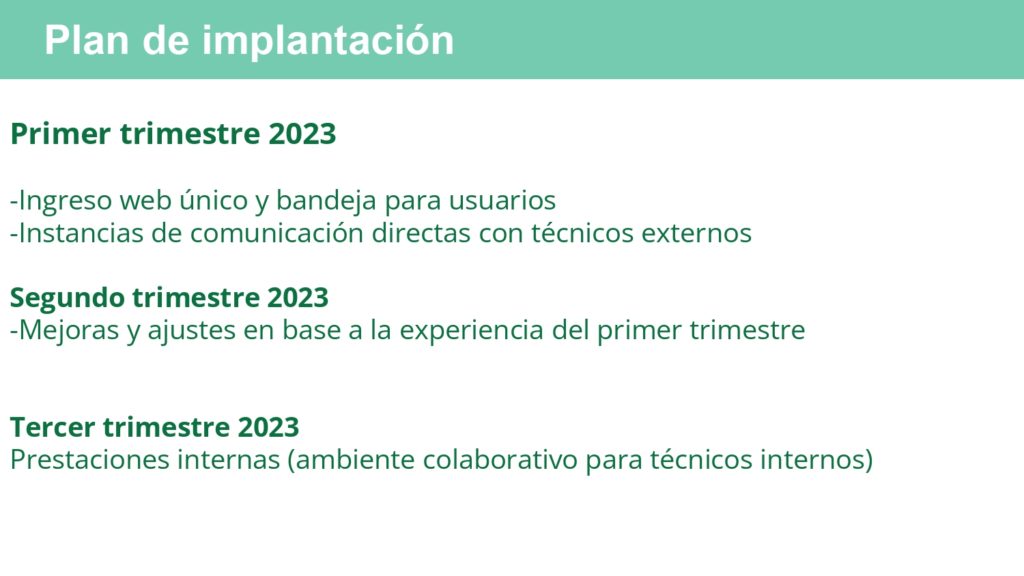 Plan de implantación

Primer trimestre 2023

-Ingreso web único y bandeja para usuarios
-Instancias de comunicación directas con técnicos externos

Segundo trimestre 2023
-Mejoras y ajustes en base a la experiencia del primer trimestre

Tercer trimestre 2023
Prestaciones internas (ambiente colaborativo para técnicos internos)